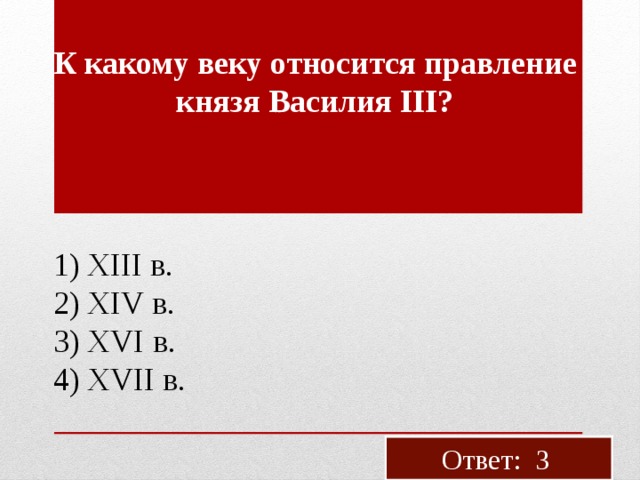 К какому веку относится правление князя Василия III?

1) XIII в.
2) XIV в.
3) XVI в.
4) XVII в.

Ответ: 3